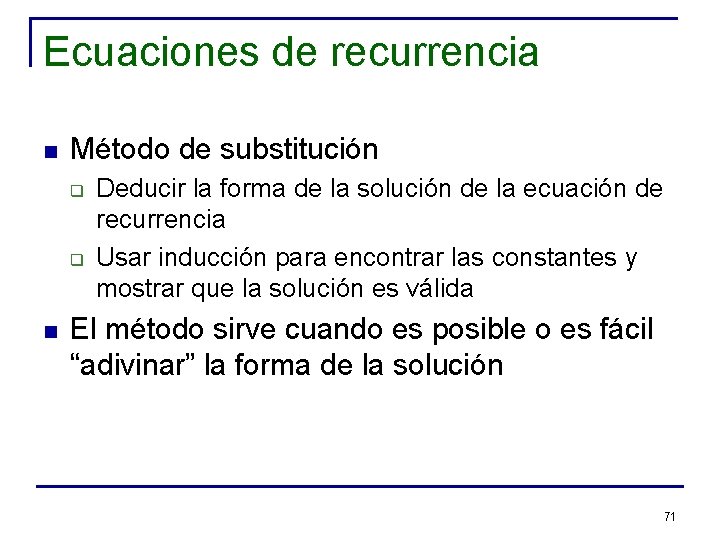 Ecuaciones de recurrencia

Método de substitución

Deducir la forma de la solución de la ecuación de recurrencia

Usar inducción para encontrar las constantes y mostrar que la solución es válida

El método sirve cuando es posible o es fácil “adivinar” la forma de la solución

71